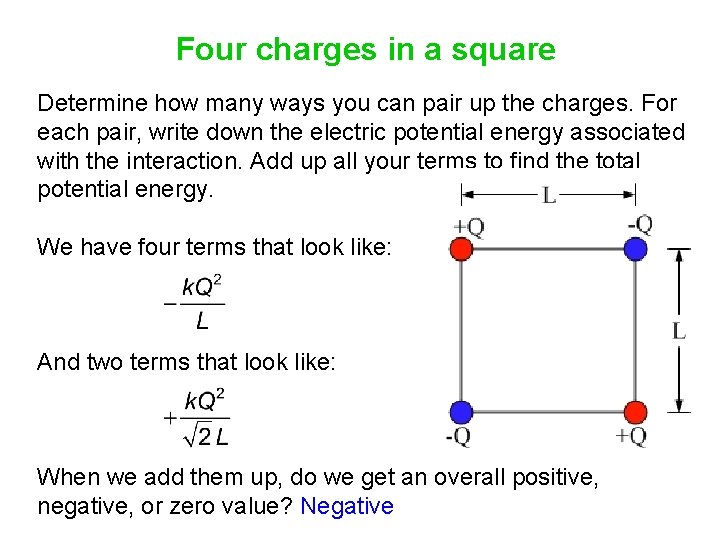 Four charges in a square

Determine how many ways you can pair up the charges. For each pair, write down the electric potential energy associated with the interaction. Add up all your terms to find the total potential energy.

We have four terms that look like:

$-\frac{kQ^2}{L}$

And two terms that look like:

$+\frac{kQ^2}{\sqrt{2}L}$

When we add them up, do we get an overall positive, negative, or zero value? Negative

L

+Q

-Q

L

-Q

+Q